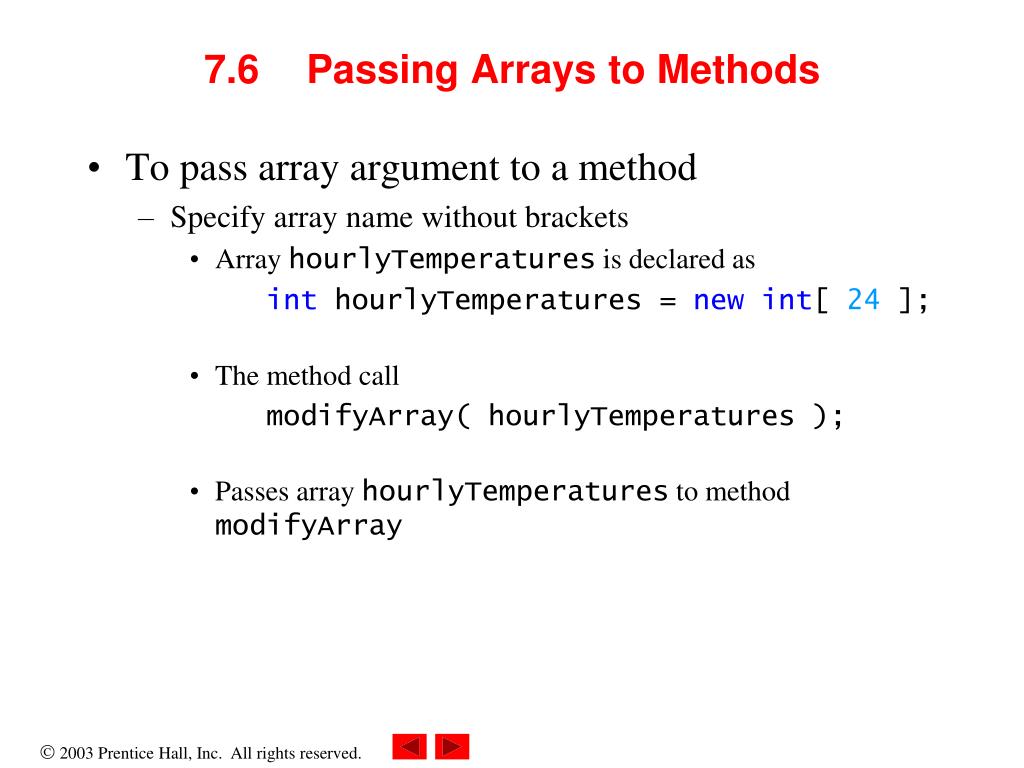 7.6 Passing Arrays to Methods

• To pass array argument to a method
– Specify array name without brackets
• Array hourlyTemperatures is declared as
int hourlyTemperatures = new int[ 24 ];

• The method call
modifyArray( hourlyTemperatures );

• Passes array hourlyTemperatures to method modifyArray

© 2003 Prentice Hall, Inc. All rights reserved.